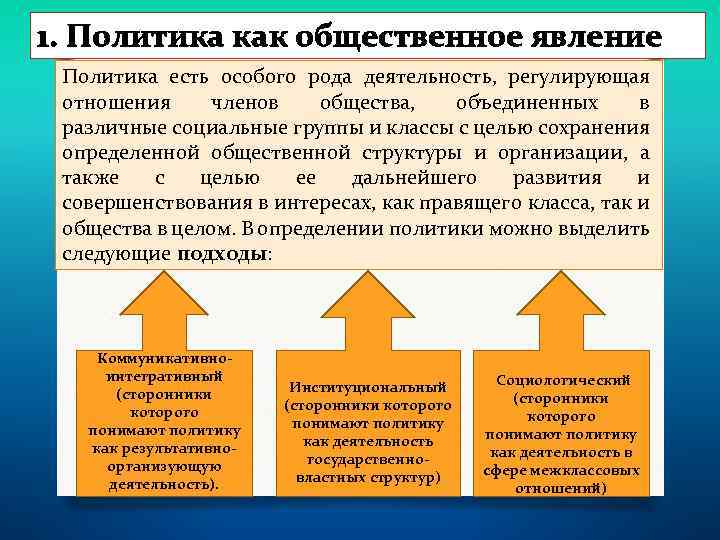 1. Политика как общественное явление

Политика есть особого рода деятельность, регулирующая отношения членов общества, объединенных в различные социальные группы и классы с целью сохранения определенной общественной структуры и организации, а также с целью ее дальнейшего развития и совершенствования в интересах, как правящего класса, так и общества в целом. В определении политики можно выделить следующие **подходы**:

Коммуникативно-интегративный (сторонники которого понимают политику как результативно-организующую деятельность).

Институциональный (сторонники которого понимают политику как деятельность государственно-властных структур)

Социологический (сторонники которого понимают политику как деятельность в сфере межклассовых отношений)